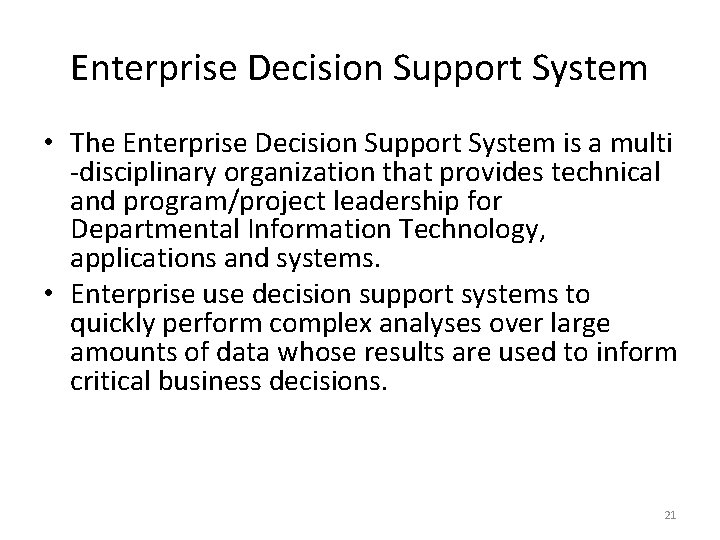 Enterprise Decision Support System

• The Enterprise Decision Support System is a multi -disciplinary organization that provides technical and program/project leadership for Departmental Information Technology, applications and systems.
• Enterprise use decision support systems to quickly perform complex analyses over large amounts of data whose results are used to inform critical business decisions.

21